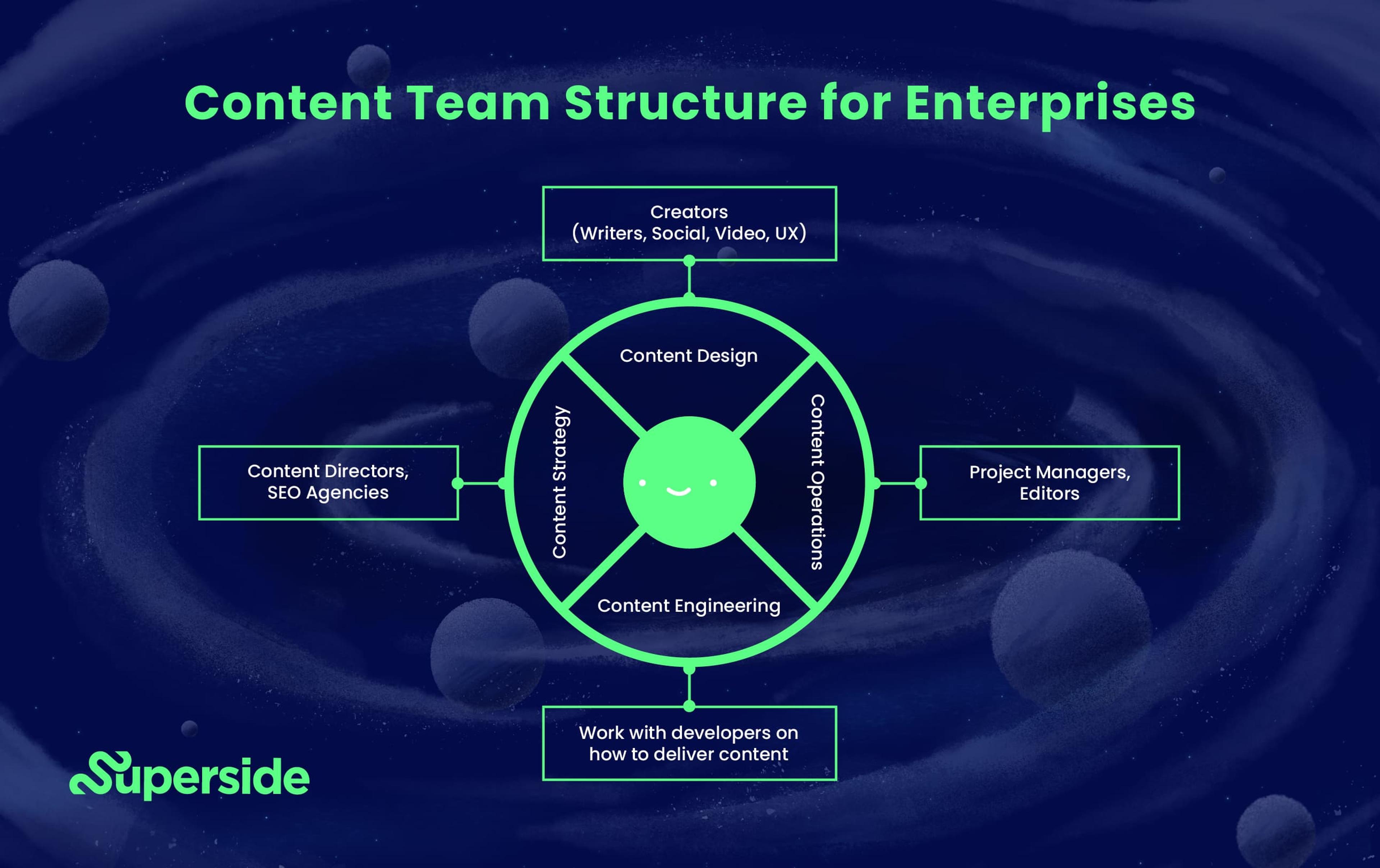 Content Team Structure for Enterprises

Creators
(Writers, Social, Video, UX)

Content Design

Content Strategy

Content Operations

Content Engineering

Content Directors,
SEO Agencies

Project Managers,
Editors

Work with developers on
how to deliver content

Superside